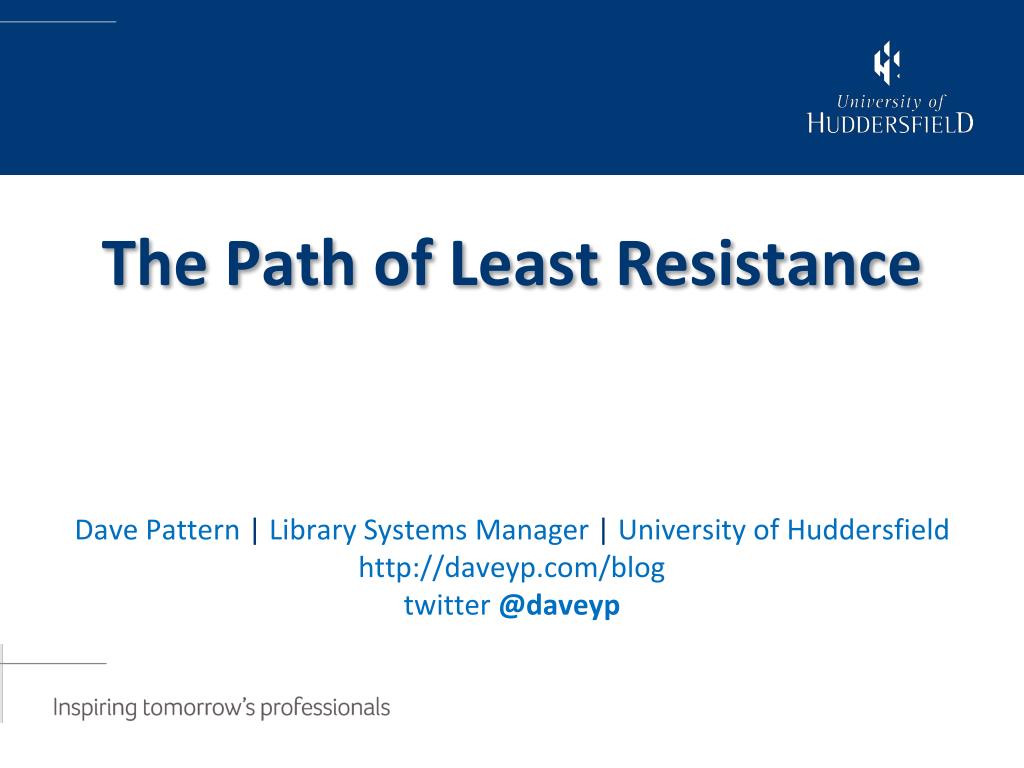 University of
HUDDERSFIELD

The Path of Least Resistance

Dave Pattern | Library Systems Manager | University of Huddersfield
http://daveyp.com/blog
twitter @daveyp

Inspiring tomorrow's professionals